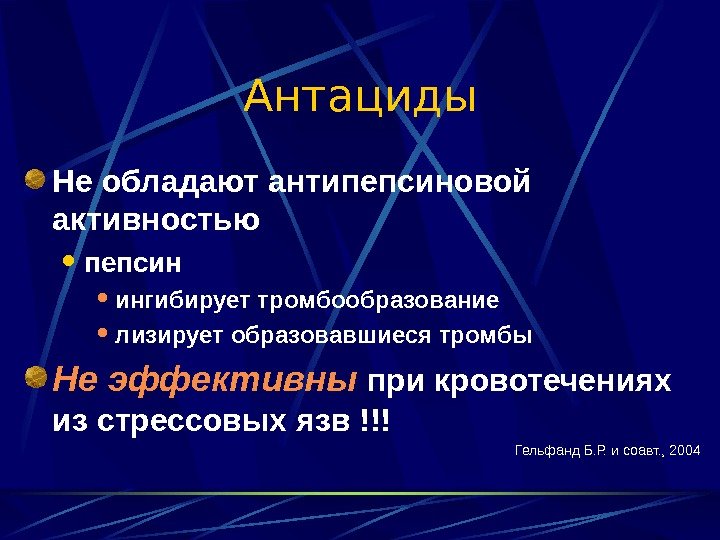 Антациды

Не обладают антипепсиновой активностью

пепсин

ингибирует тромбообразование

лизирует образовавшиеся тромбы

Не эффективны при кровотечениях из стрессовых язв !!!

Гельфанд Б.Р. и соавт., 2004